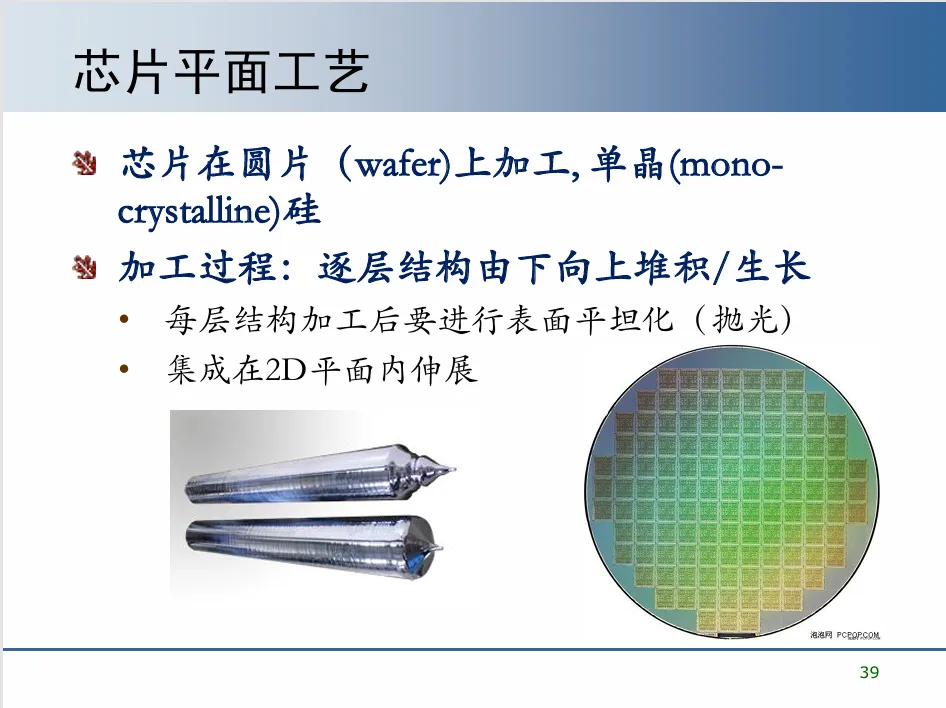 芯片平面工艺

芯片在圆片（wafer)上加工, 单晶(mono-crystalline)硅

加工过程：逐层结构由下向上堆积/生长

• 每层结构加工后要进行表面平坦化（抛光)

• 集成在2D平面内伸展

泡泡网 PCPOP.COM

39